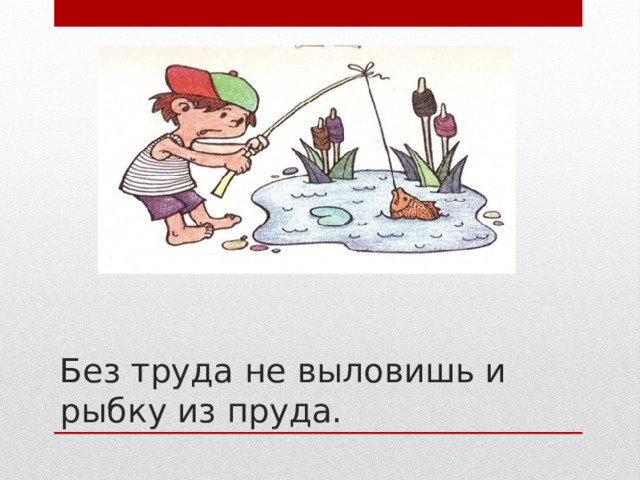 Без труда не выловишь и рыбку из пруда.